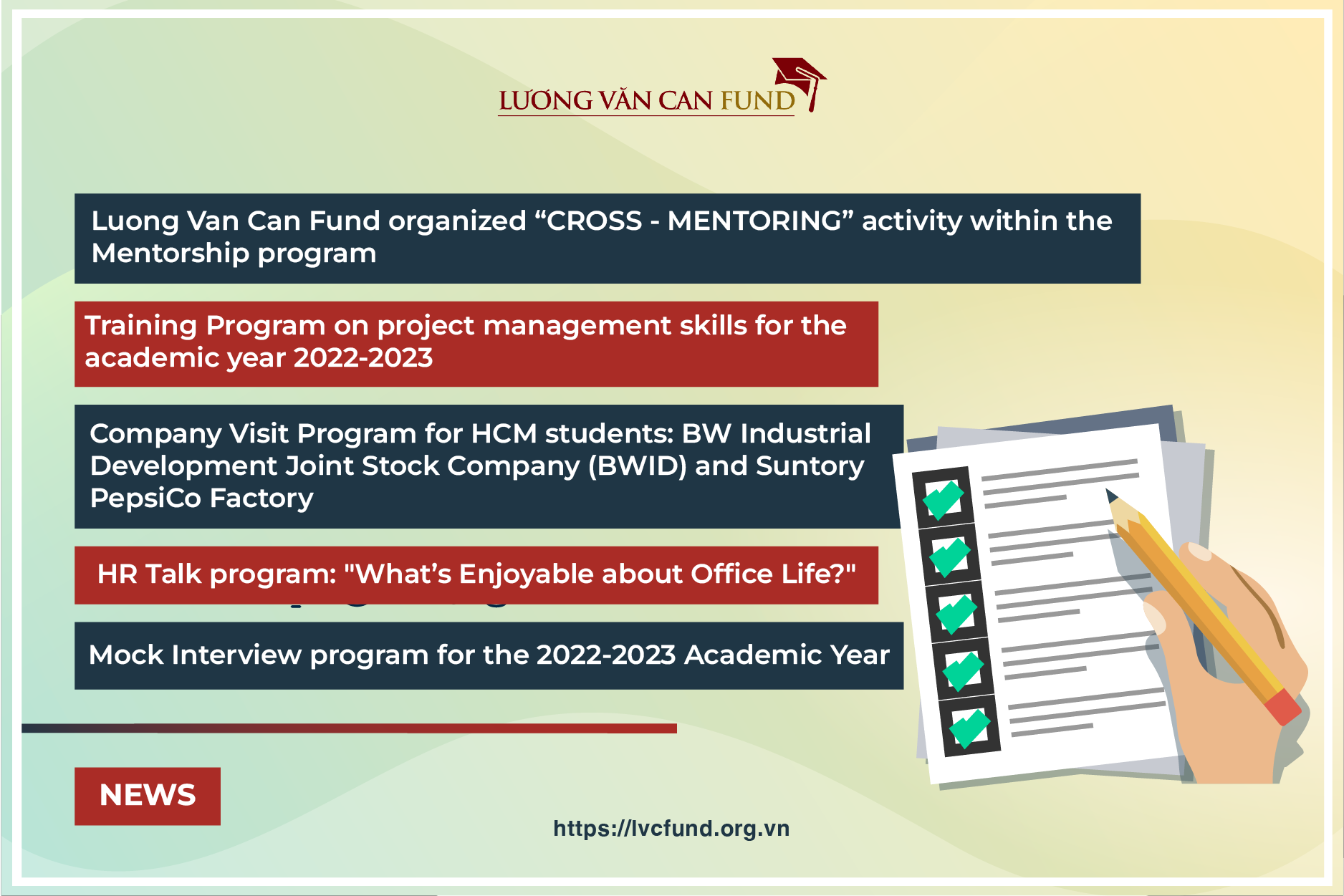 LƯƠNG VĂN CAN FUND

Luong Van Can Fund organized “CROSS - MENTORING” activity within the Mentorship program

Training Program on project management skills for the academic year 2022-2023

Company Visit Program for HCM students: BW Industrial Development Joint Stock Company (BWID) and Suntory PepsiCo Factory

HR Talk program: "What’s Enjoyable about Office Life?"

Mock Interview program for the 2022-2023 Academic Year

NEWS

https://lvcfund.org.vn